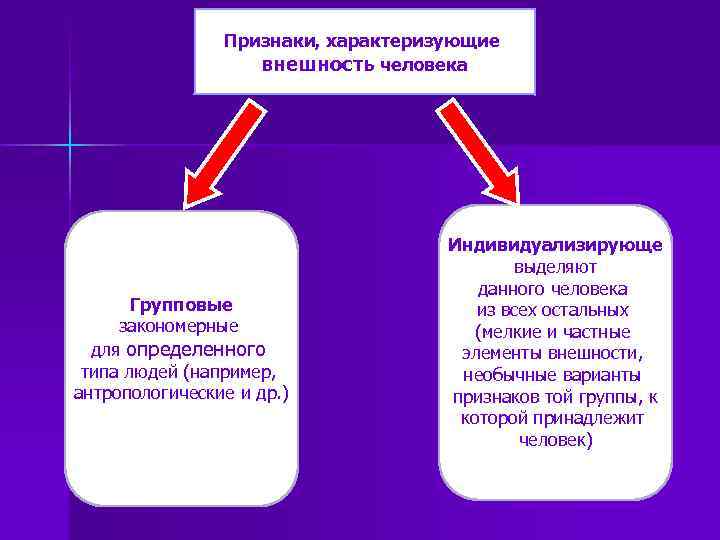 Признаки, характеризующие внешность человека

Групповые
закономерные
для определенного
типа людей (например,
антропологические и др.)

Индивидуализирующе
выделяют
данного человека
из всех остальных
(мелкие и частные
элементы внешности,
необычные варианты
признаков той группы, к
которой принадлежит
человек)